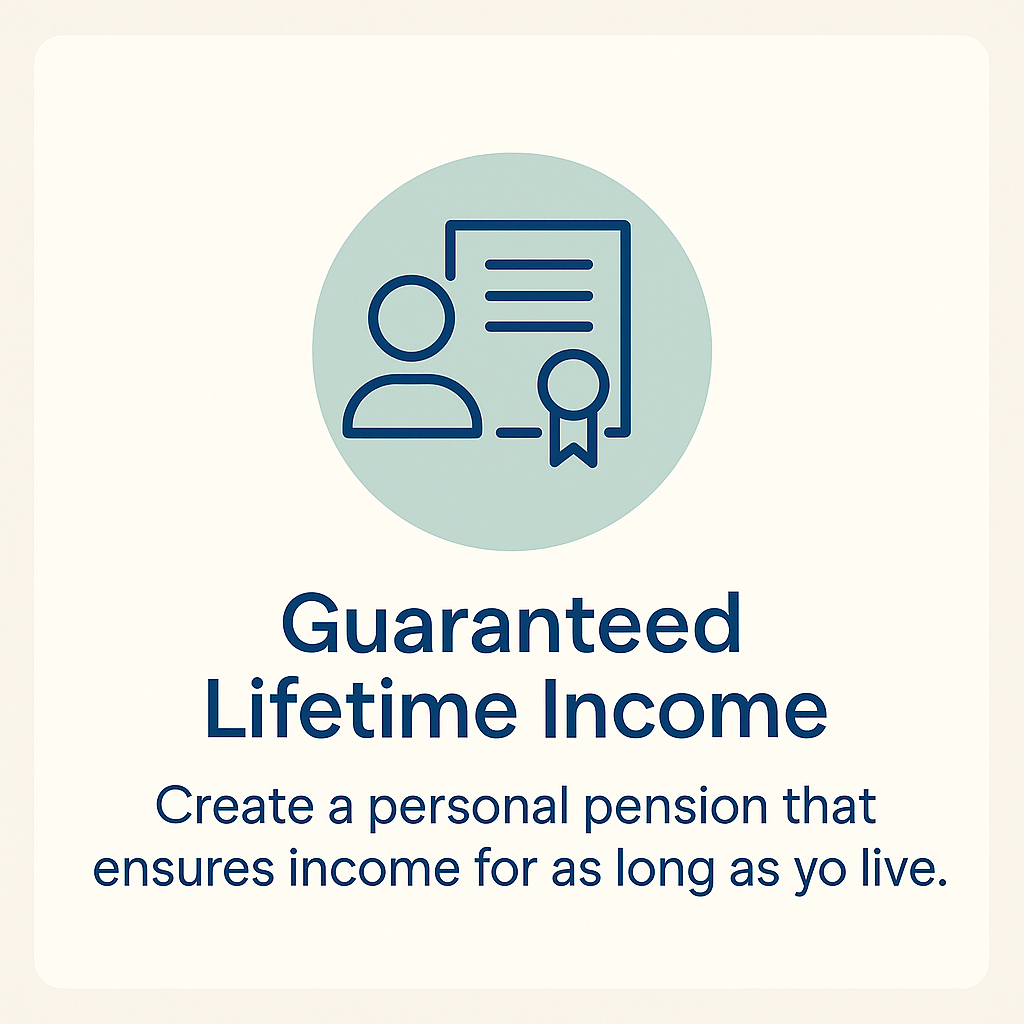 Guaranteed Lifetime Income

Create a personal pension that ensures income for as long as yo live.